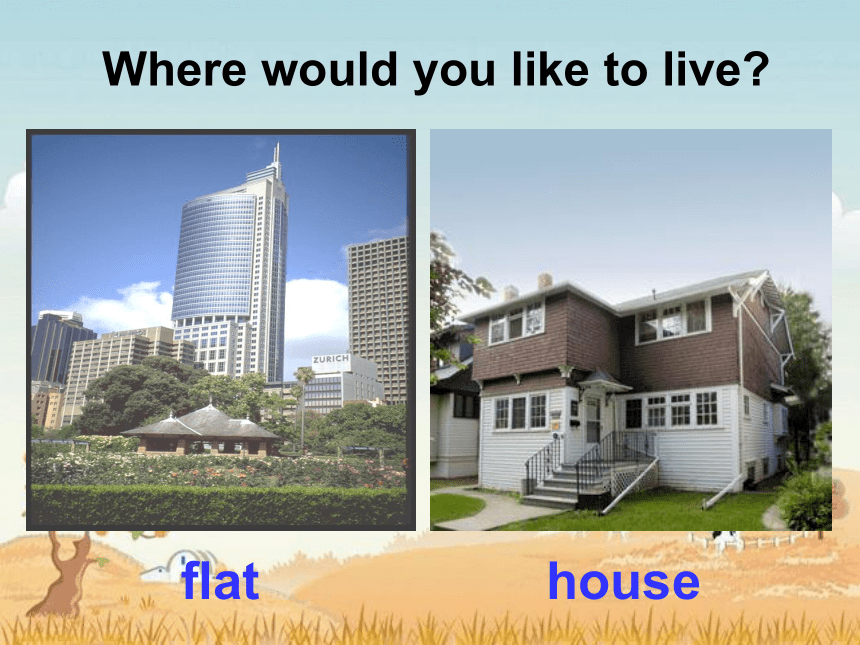 Where would you like to live?

ZURICH

flat

house